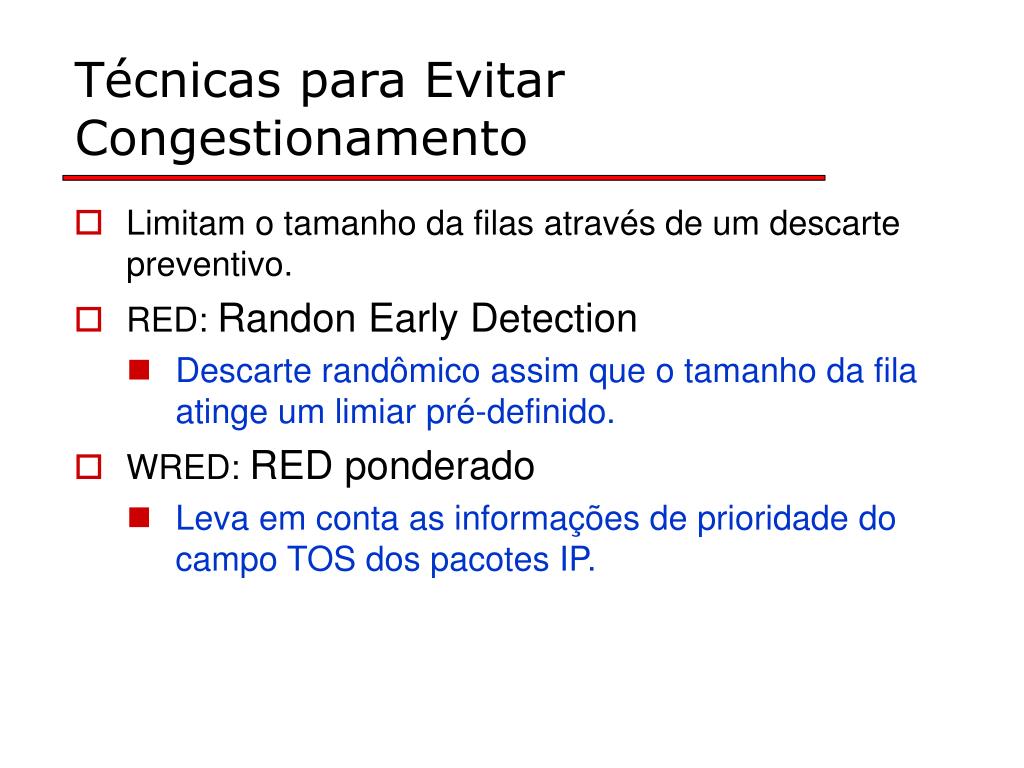 Técnicas para Evitar Congestionamento

Limitam o tamanho da filas através de um descarte preventivo.

RED: Randon Early Detection

Descarte randômico assim que o tamanho da fila atinge um limiar pré-definido.

WRED: RED ponderado

Leva em conta as informações de prioridade do campo TOS dos pacotes IP.